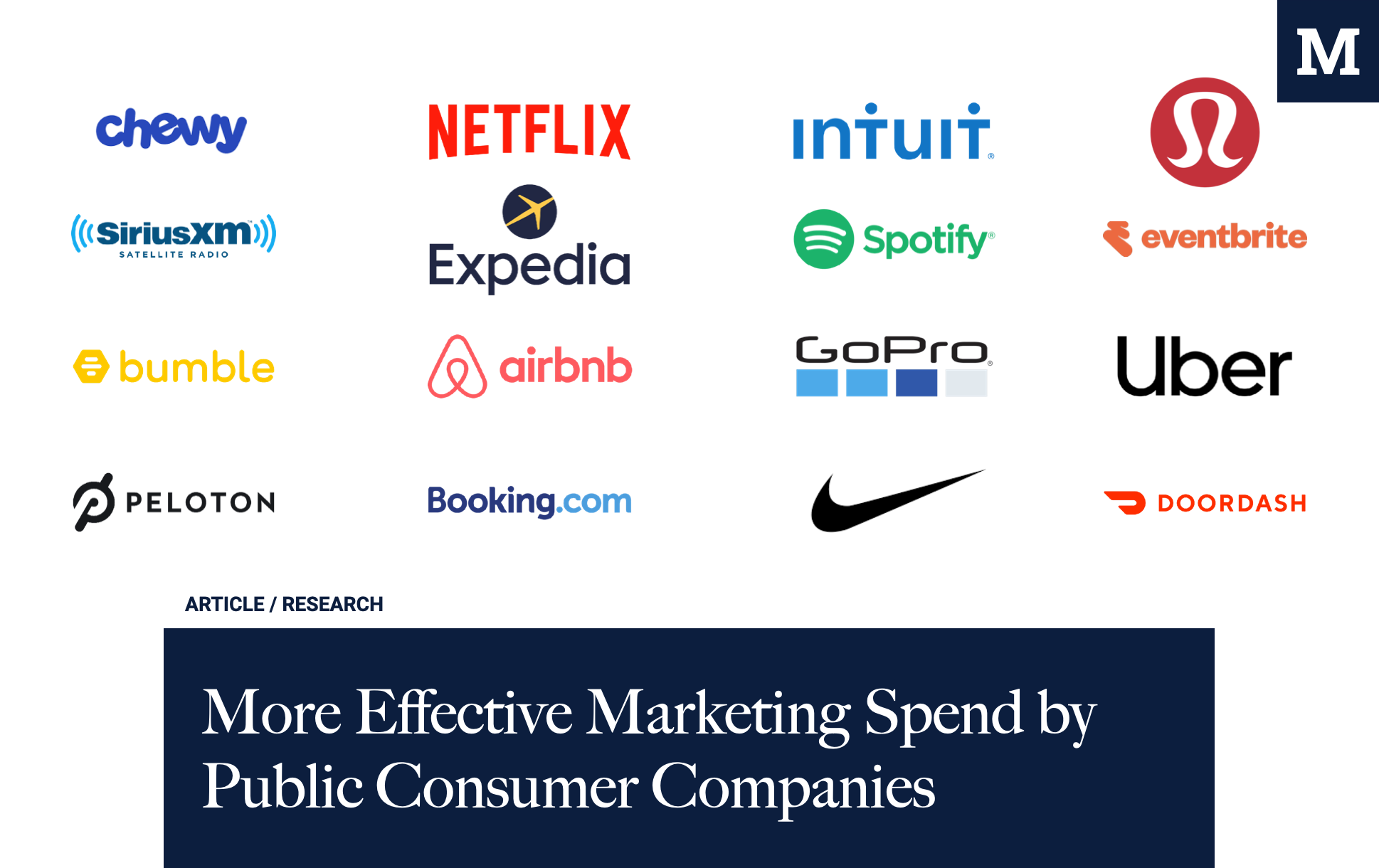 M

chewy

NETFLIX

intuit

SiriusXM
SATELLITE RADIO

Expedia

Spotify

eventbrite

bumble

airbnb

GoPro

Uber

PELOTON

Booking.com

DOORDASH

ARTICLE / RESEARCH

More Effective Marketing Spend by Public Consumer Companies